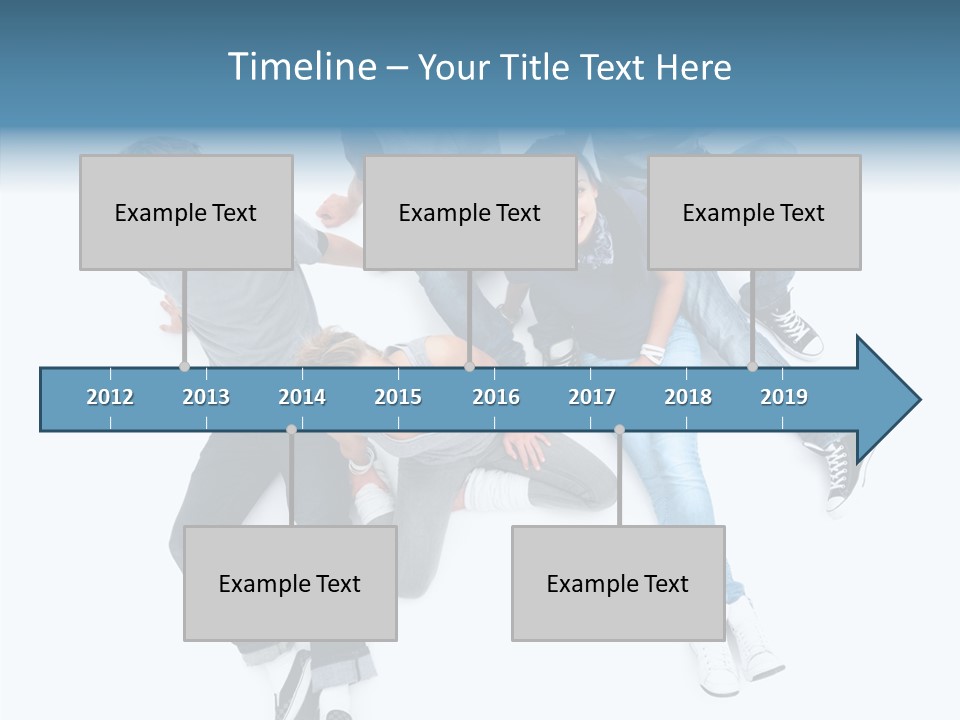 Timeline – Your Title Text Here

Example Text

Example Text

Example Text

2012 2013 2014 2015 2016 2017 2018 2019

Example Text

Example Text